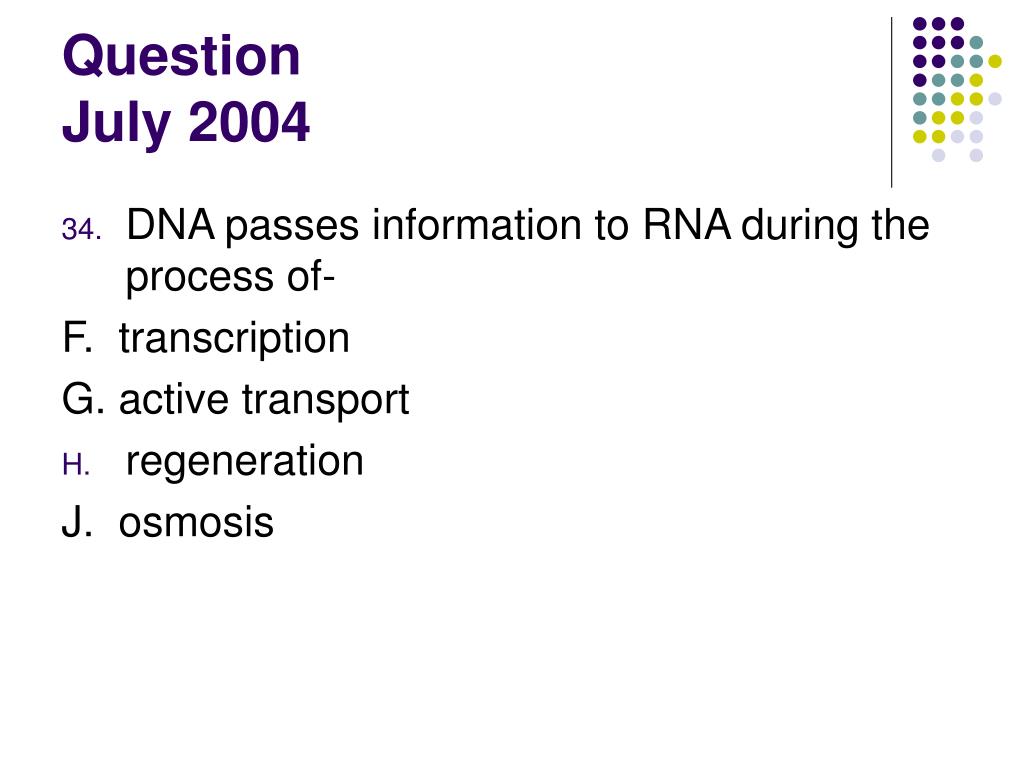 Question
July 2004

34. DNA passes information to RNA during the process of-

F. transcription

G. active transport

H. regeneration

J. osmosis